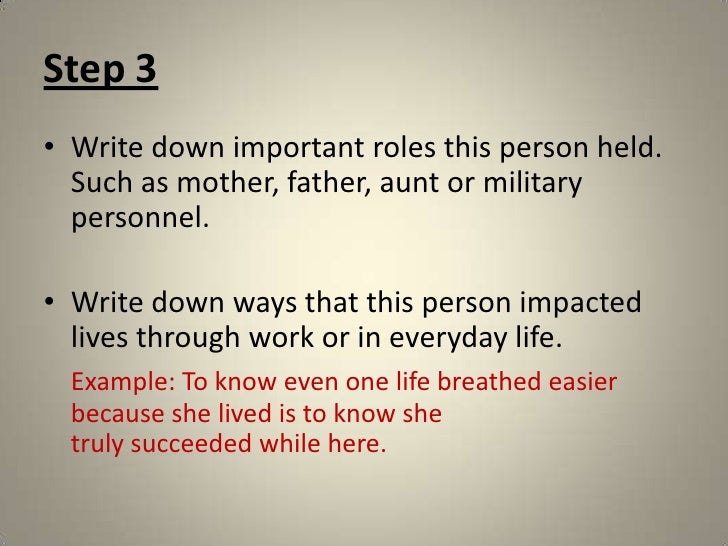 Step 3

• Write down important roles this person held. Such as mother, father, aunt or military personnel.

• Write down ways that this person impacted lives through work or in everyday life.

Example: To know even one life breathed easier because she lived is to know she truly succeeded while here.